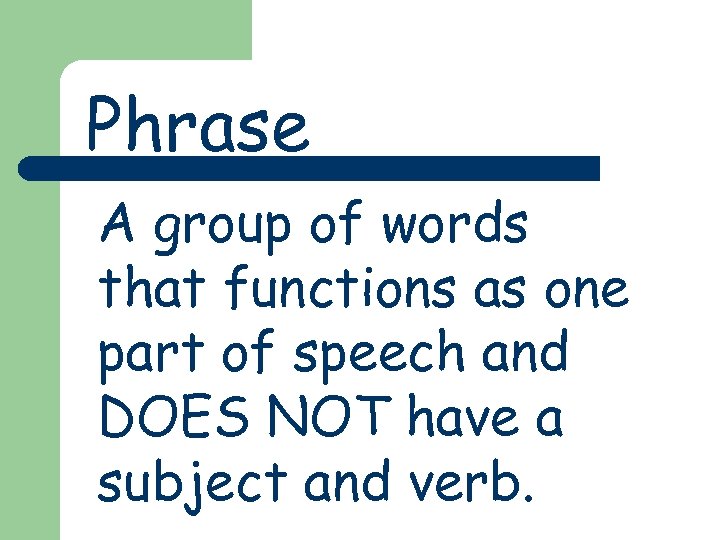 Phrase

A group of words that functions as one part of speech and DOES NOT have a subject and verb.